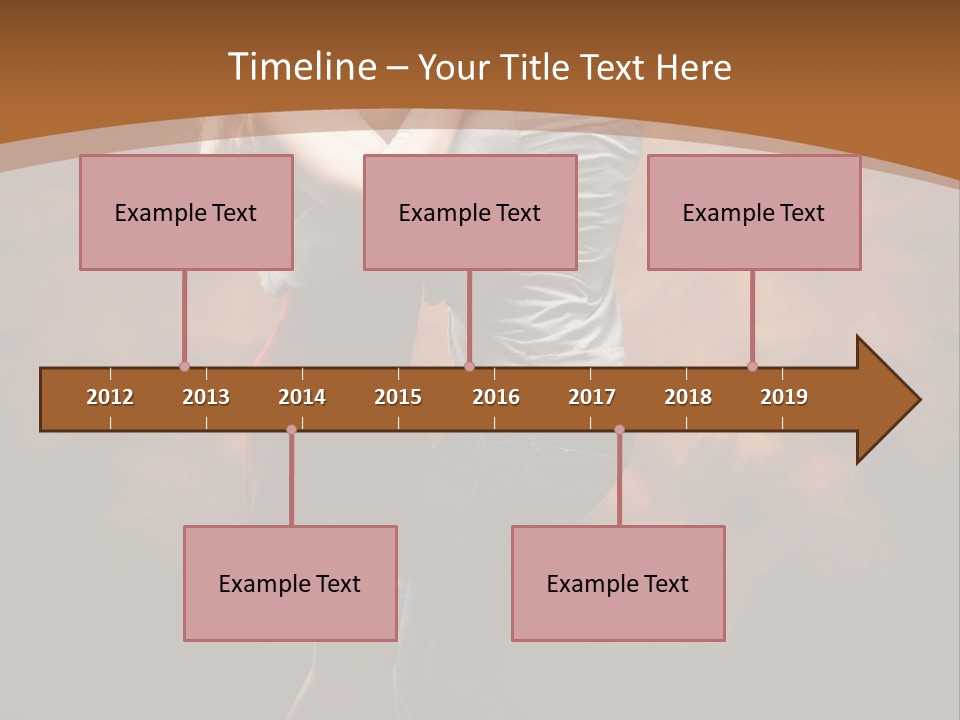 Timeline – Your Title Text Here

Example Text

Example Text

Example Text

2012 2013 2014 2015 2016 2017 2018 2019

Example Text

Example Text